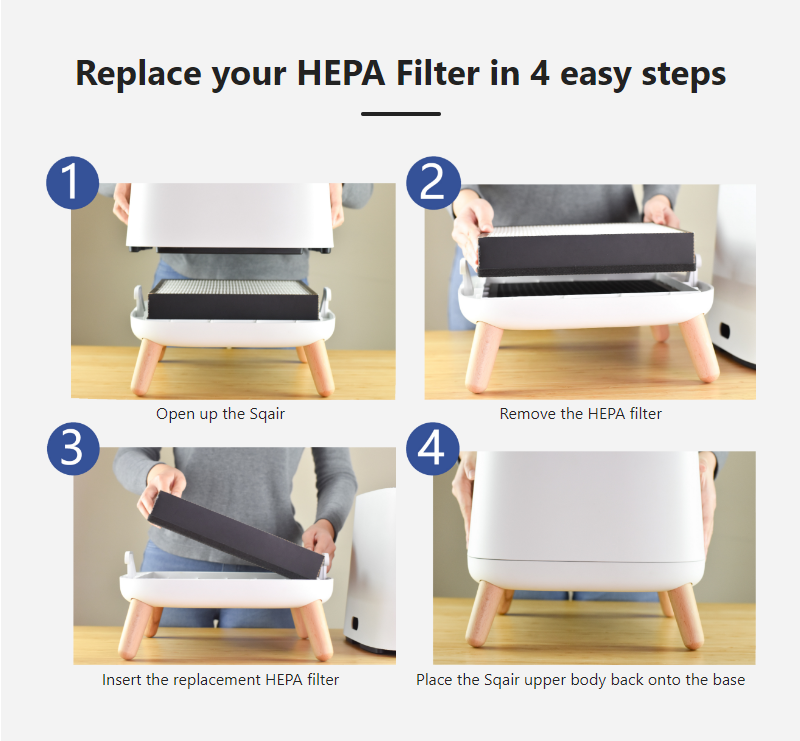 Replace your HEPA Filter in 4 easy steps

1

Open up the Sqair

2

Remove the HEPA filter

3

Insert the replacement HEPA filter

4

Place the Sqair upper body back onto the base